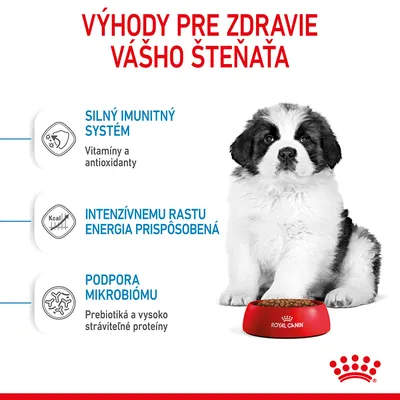 VÝHODY PRE ZDRAVIE VÁŠHO ŠTEŇAŤA

SILNÝ IMUNITNÝ SYSTÉM

Vitamíny a antioxidanty

Kcal

INTENZÍVNEMU RASTU ENERGIA PRISPÔSOBENÁ

PODPORA MIKROBIÓMU

Prebiotiká a vysoko stráviteľné proteíny

ROYAL CANIN